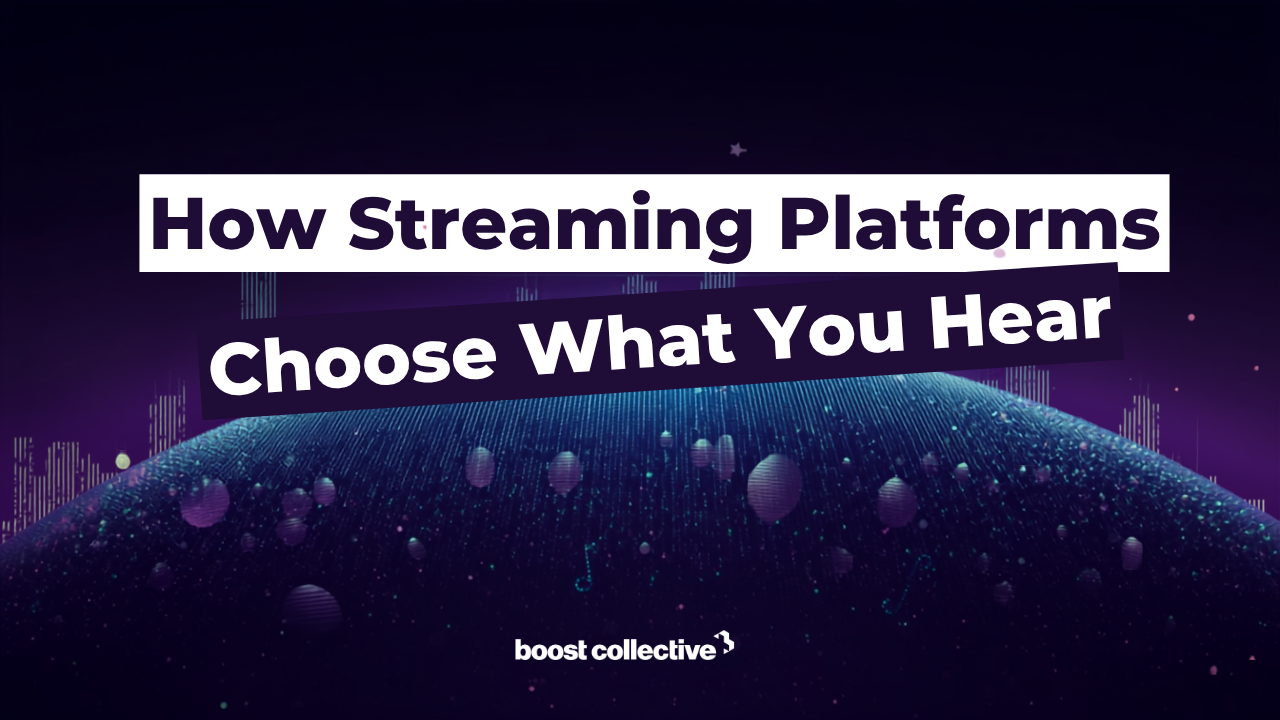 How Streaming Platforms
Choose What You Hear

boost collective